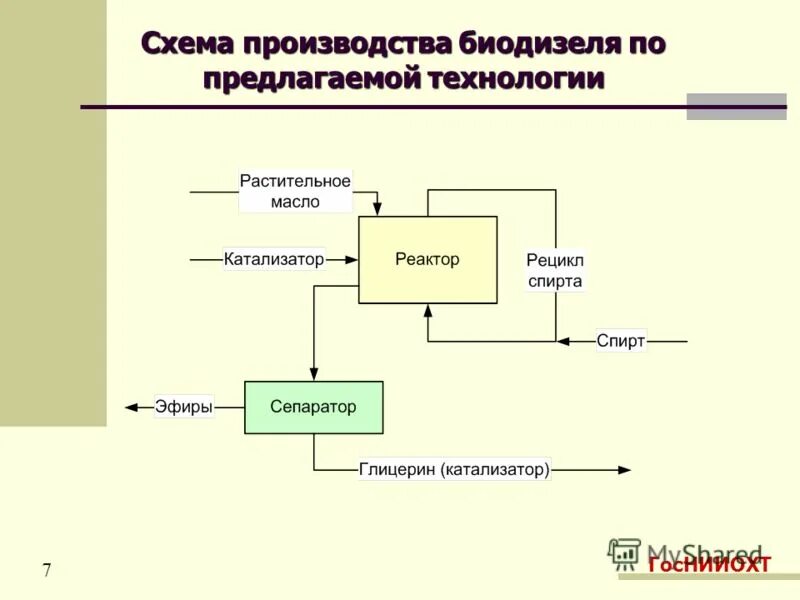 Схема производства биодизеля по предлагаемой технологии

Растительное масло

Катализатор

Реактор

Рецикл спирта

Спирт

Эфиры

Сепаратор

Глицерин (катализатор)

7

MyShared

ГосНИИОХТ